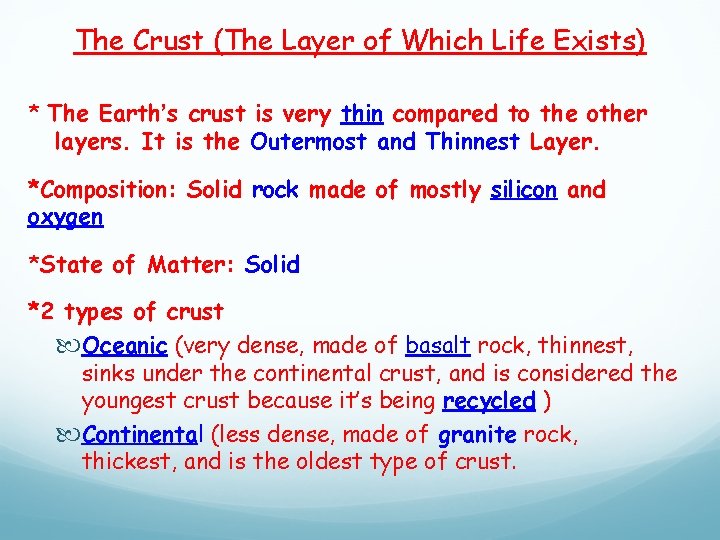 The Crust (The Layer of Which Life Exists)

* The Earth's crust is very thin compared to the other layers. It is the Outermost and Thinnest Layer.

*Composition: Solid rock made of mostly silicon and oxygen

*State of Matter: Solid

*2 types of crust

Oceanic (very dense, made of basalt rock, thinnest, sinks under the continental crust, and is considered the youngest crust because it's being recycled )

Continental (less dense, made of granite rock, thickest, and is the oldest type of crust.